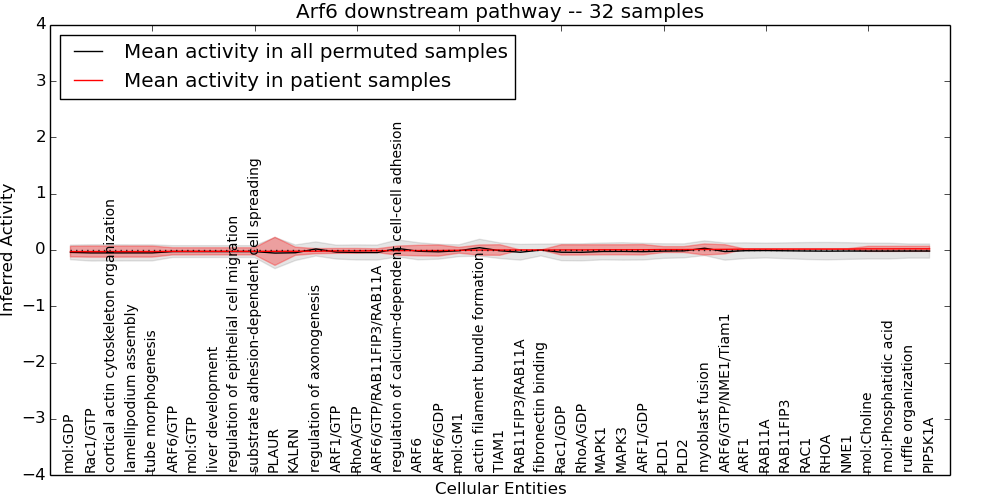 Arf6 downstream pathway -- 32 samples

Mean activity in all permuted samples
Mean activity in patient samples

Inferred Activity

4
3
2
1
0
−1
−2
−3
−4

mol:GDP
Rac1/GTP
cortical actin cytoskeleton organization
lamellipodium assembly
tube morphogenesis
ARF6/GTP
mol:GTP
liver development
regulation of epithelial cell migration
substrate adhesion-dependent cell spreading
PLAUR
KALRN
regulation of axonogenesis
ARF1/GTP
RhoA/GTP
ARF6/GTP/RAB11FIP3/RAB11A
regulation of calcium-dependent cell-cell adhesion
ARF6
ARF6/GDP
mol:GM1
actin filament bundle formation
TIAM1
RAB11FIP3/RAB11A
fibronectin binding
Rac1/GDP
RhoA/GDP
MAPK1
MAPK3
ARF1/GDP
PLD1
PLD2
myoblast fusion
ARF6/GTP/NME1/Tiam1
ARF1
RAB11A
RAB11FIP3
RAC1
RHOA
NME1
mol:Choline
mol:Phosphatidic acid
ruffle organization
PIP5K1A

Cellular Entities